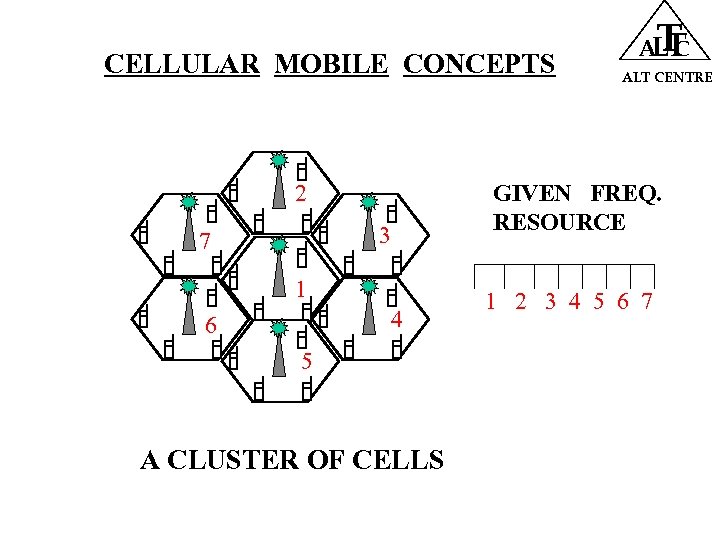 CELLULAR MOBILE CONCEPTS

ALTTC
ALT CENTRE

2
7
3
1
6
4
5

GIVEN FREQ. RESOURCE

1 2 3 4 5 6 7

A CLUSTER OF CELLS